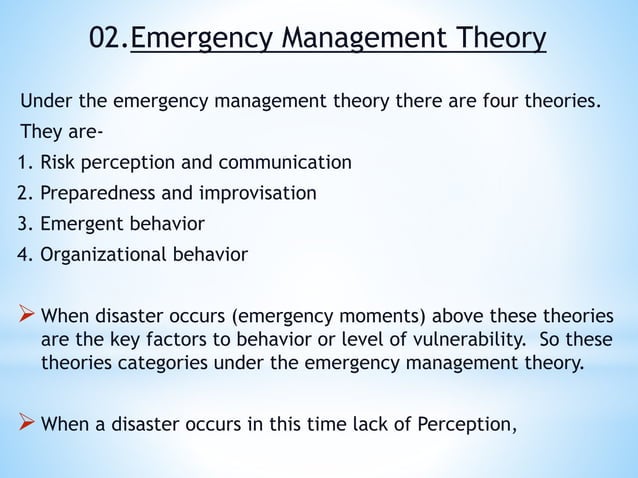 02.Emergency Management Theory

Under the emergency management theory there are four theories. They are-

1. Risk perception and communication
2. Preparedness and improvisation
3. Emergent behavior
4. Organizational behavior

➢ When disaster occurs (emergency moments) above these theories are the key factors to behavior or level of vulnerability. So these theories categories under the emergency management theory.

➢ When a disaster occurs in this time lack of Perception,